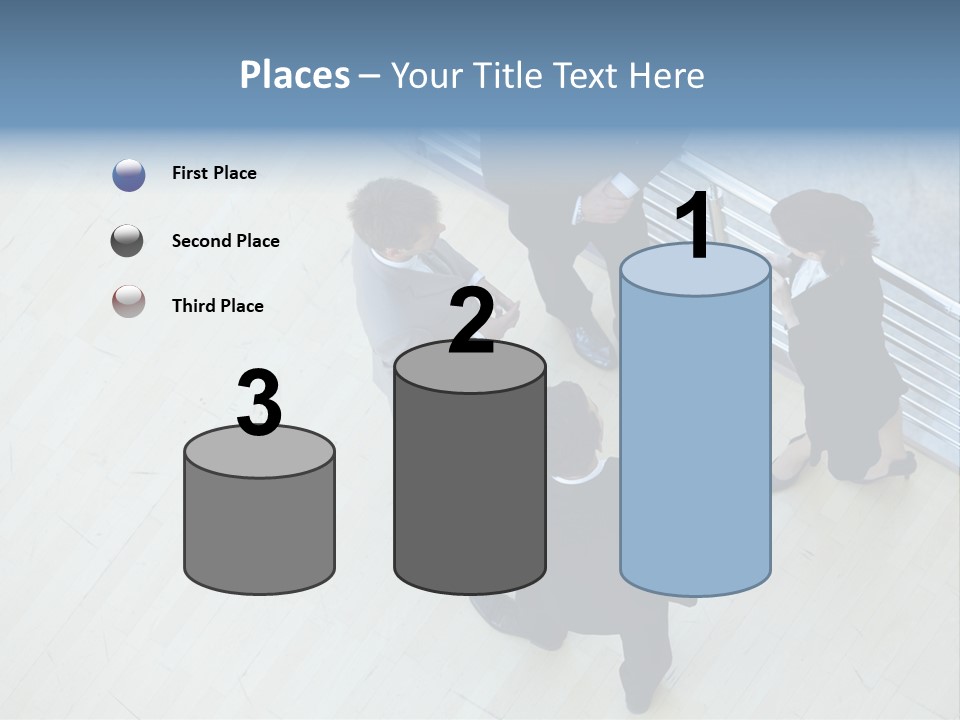 Places – Your Title Text Here

First Place

Second Place

Third Place

3

2

1